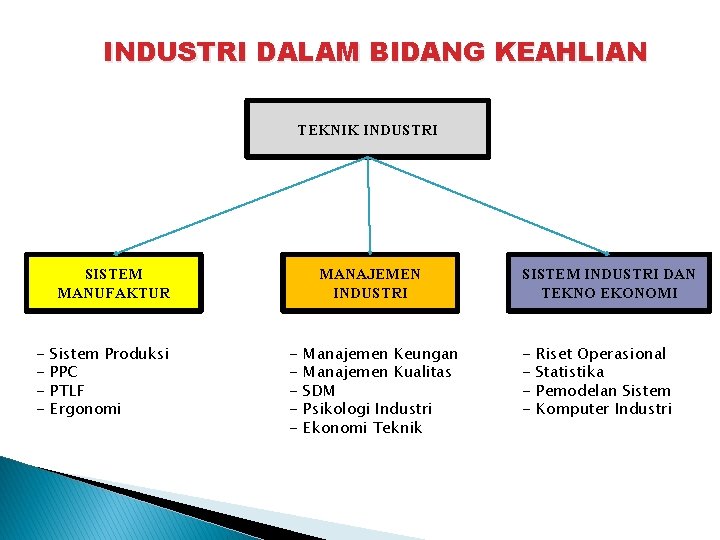 INDUSTRI DALAM BIDANG KEAHLIAN

TEKNIK INDUSTRI

SISTEM MANUFAKTUR

MANAJEMEN INDUSTRI

SISTEM INDUSTRI DAN TEKNO EKONOMI

- Sistem Produksi
- PPC
- PTLF
- Ergonomi

- Manajemen Keungan
- Manajemen Kualitas
- SDM
- Psikologi Industri
- Ekonomi Teknik

- Riset Operasional
- Statistika
- Pemodelan Sistem
- Komputer Industri